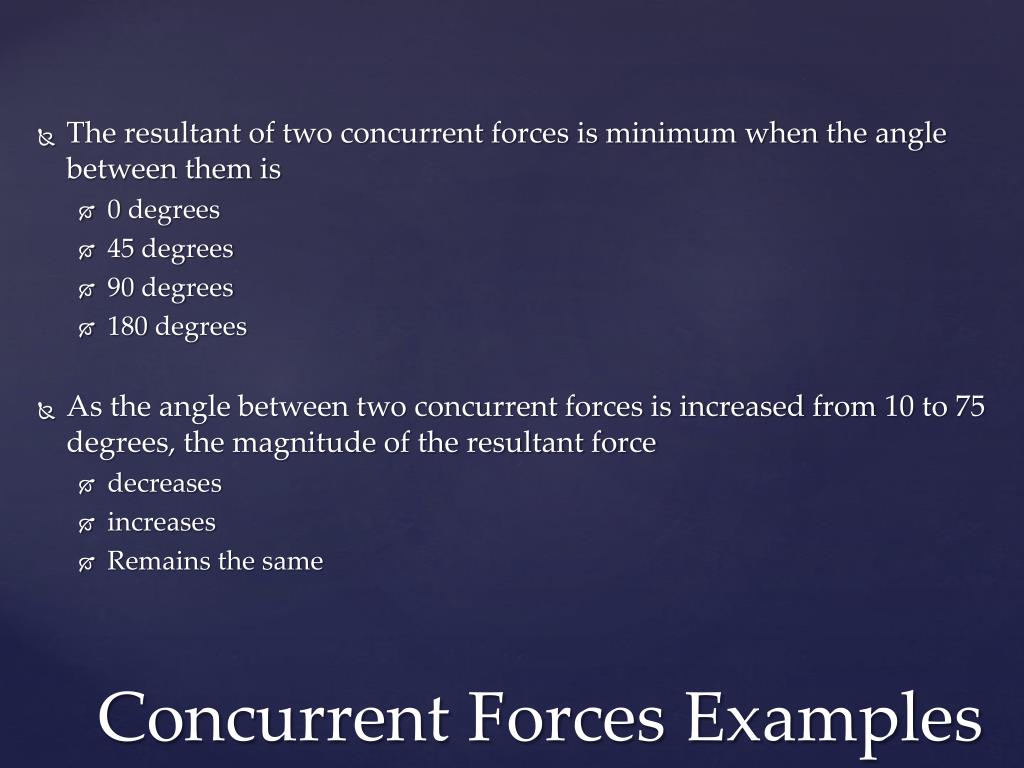 The resultant of two concurrent forces is minimum when the angle between them is

0 degrees
45 degrees
90 degrees
180 degrees

As the angle between two concurrent forces is increased from 10 to 75 degrees, the magnitude of the resultant force

decreases
increases
Remains the same

Concurrent Forces Examples